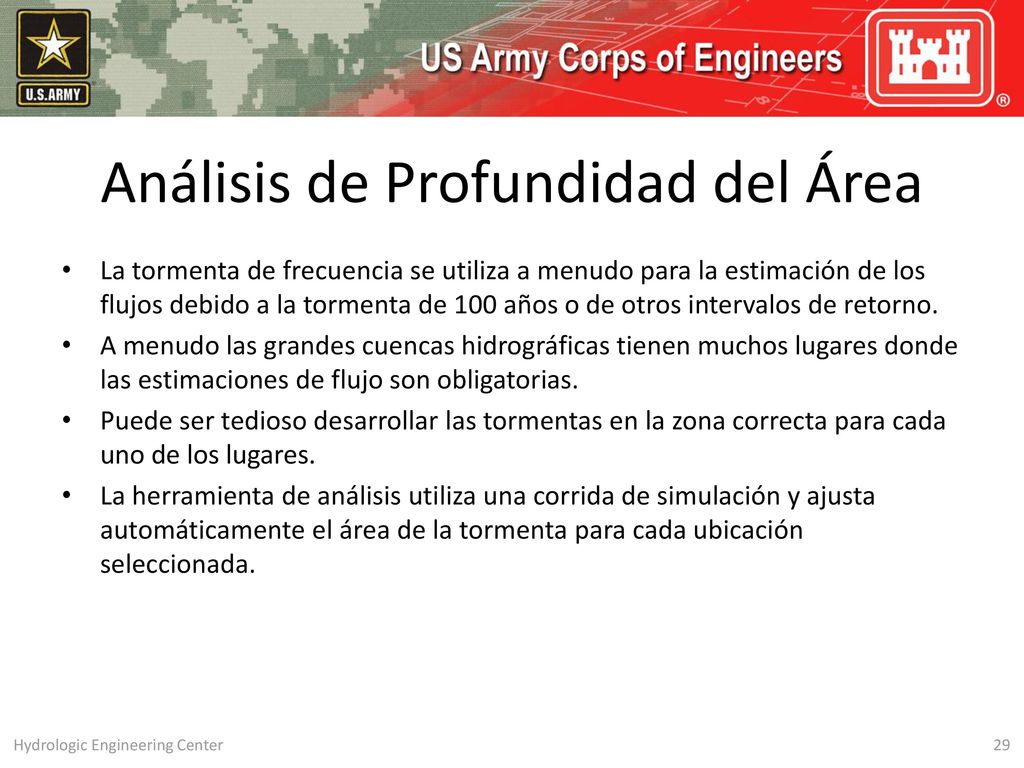 U.S.ARMY

US Army Corps of Engineers

®

Análisis de Profundidad del Área

• La tormenta de frecuencia se utiliza a menudo para la estimación de los flujos debido a la tormenta de 100 años o de otros intervalos de retorno.
• A menudo las grandes cuencas hidrográficas tienen muchos lugares donde las estimaciones de flujo son obligatorias.
• Puede ser tedioso desarrollar las tormentas en la zona correcta para cada uno de los lugares.
• La herramienta de análisis utiliza una corrida de simulación y ajusta automáticamente el área de la tormenta para cada ubicación seleccionada.

Hydrologic Engineering Center

29